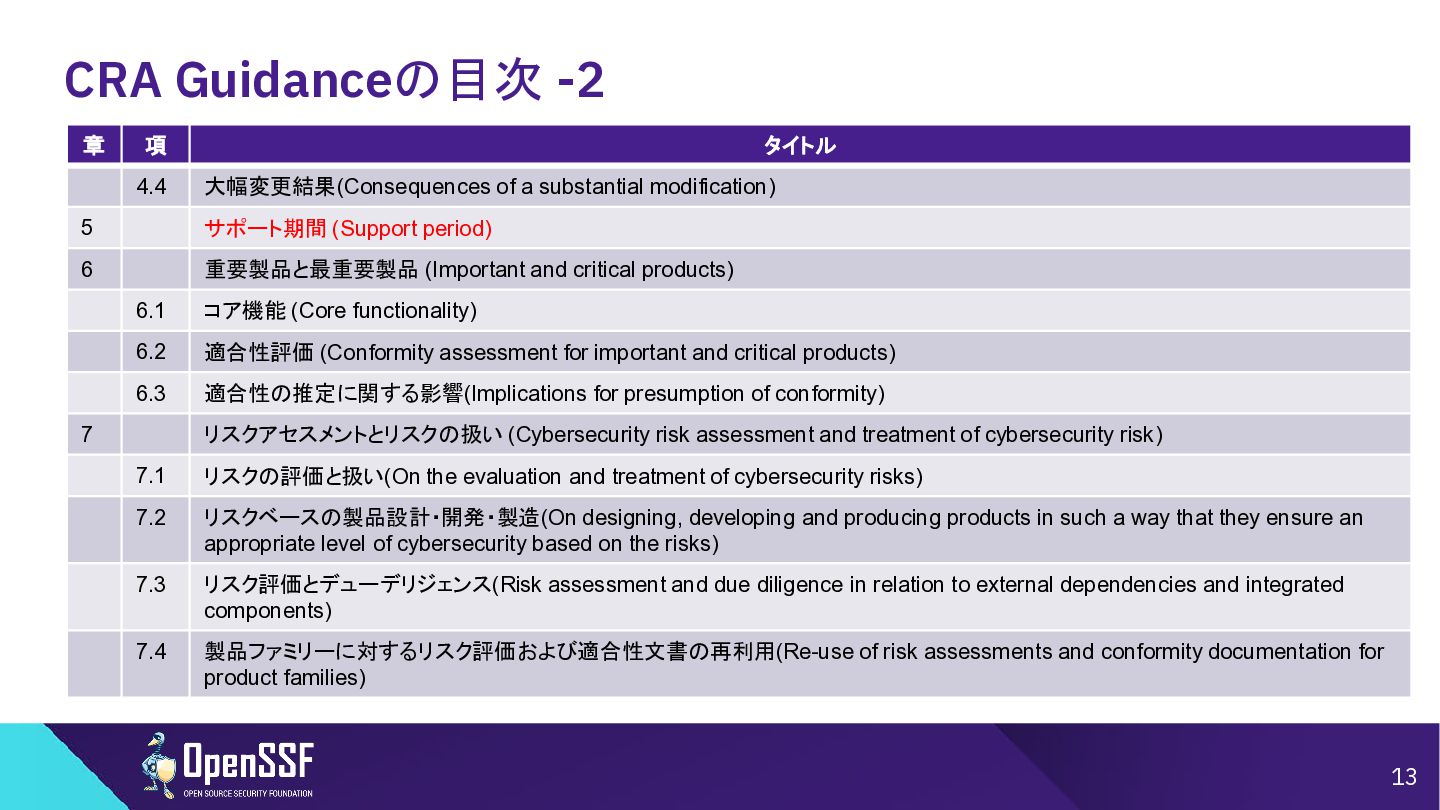 CRA Guidanceの目次 -2

| 章 | 項 | タイトル |
|---|---|---|
| | 4.4 | 大幅変更結果(Consequences of a substantial modification) |
| 5 | | サポート期間 (Support period) |
| 6 | | 重要製品と最重要製品 (Important and critical products) |
| | 6.1 | コア機能 (Core functionality) |
| | 6.2 | 適合性評価 (Conformity assessment for important and critical products) |
| | 6.3 | 適合性の推定に関する影響(Implications for presumption of conformity) |
| 7 | | リスクアセスメントとリスクの扱い (Cybersecurity risk assessment and treatment of cybersecurity risk) |
| | 7.1 | リスクの評価と扱い(On the evaluation and treatment of cybersecurity risks) |
| | 7.2 | リスクベースの製品設計・開発・製造(On designing, developing and producing products in such a way that they ensure an appropriate level of cybersecurity based on the risks) |
| | 7.3 | リスク評価とデューデリジェンス(Risk assessment and due diligence in relation to external dependencies and integrated components) |
| | 7.4 | 製品ファミリーに対するリスク評価および適合性文書の再利用(Re-use of risk assessments and conformity documentation for product families) |

OpenSSF
OPEN SOURCE SECURITY FOUNDATION

13